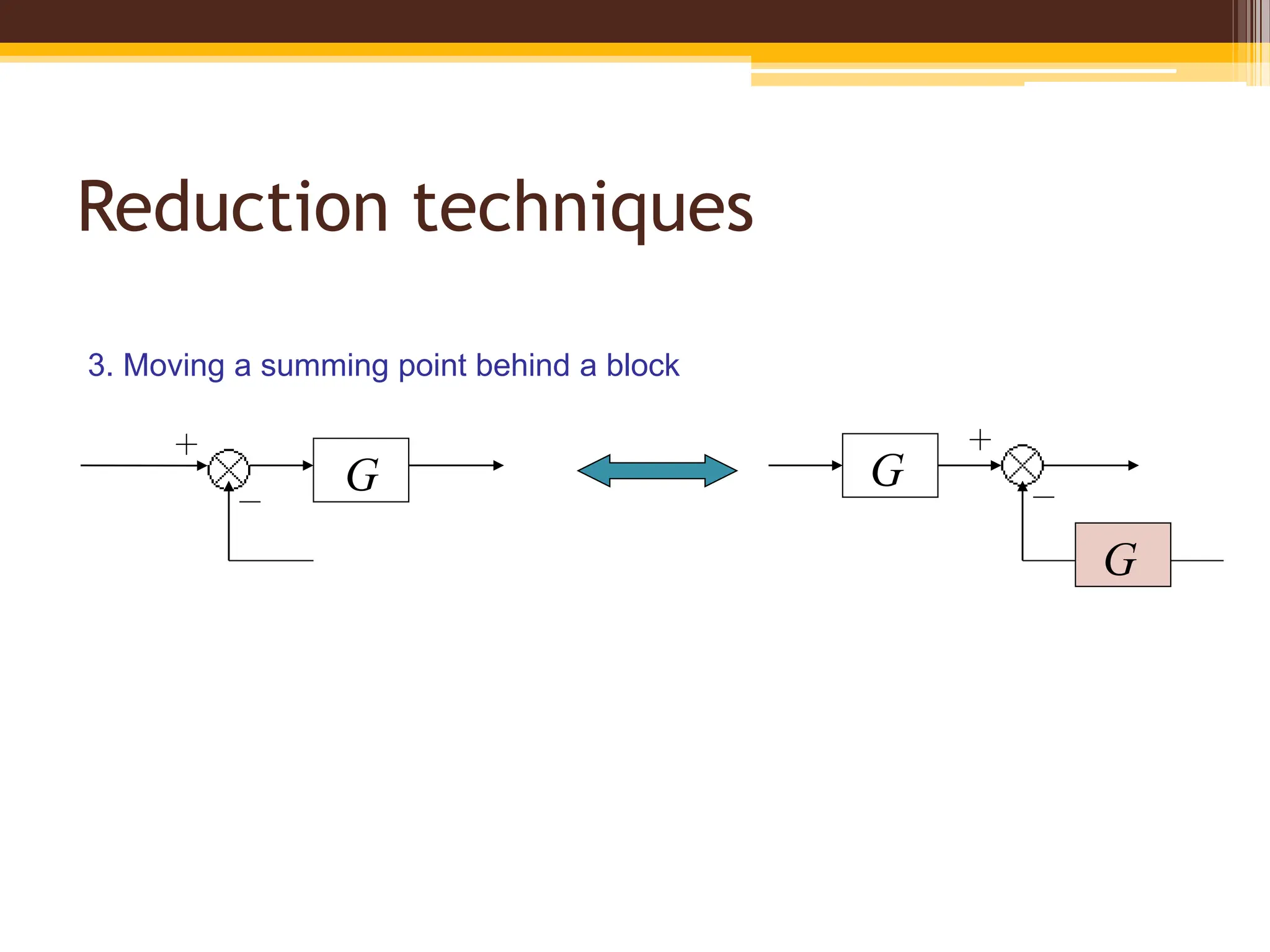 Reduction techniques

3. Moving a summing point behind a block

$+$
$-$
$G$

$G$
$+$
$-$
$G$